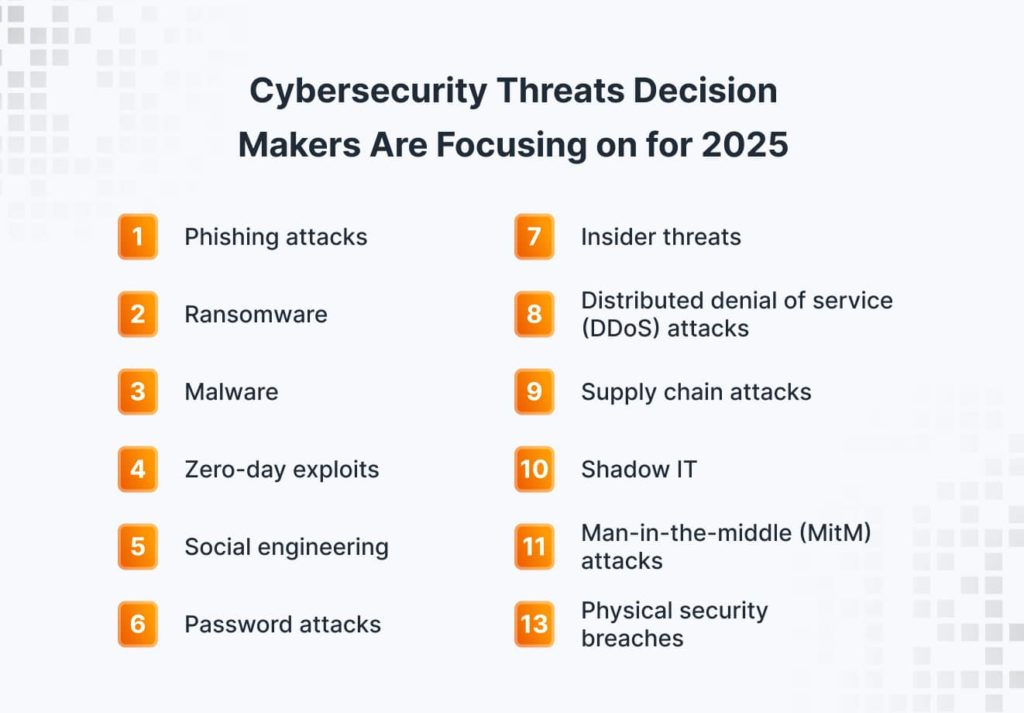 Cybersecurity Threats Decision Makers Are Focusing on for 2025

1 Phishing attacks

2 Ransomware

3 Malware

4 Zero-day exploits

5 Social engineering

6 Password attacks

7 Insider threats

8 Distributed denial of service (DDoS) attacks

9 Supply chain attacks

10 Shadow IT

11 Man-in-the-middle (MitM) attacks

13 Physical security breaches